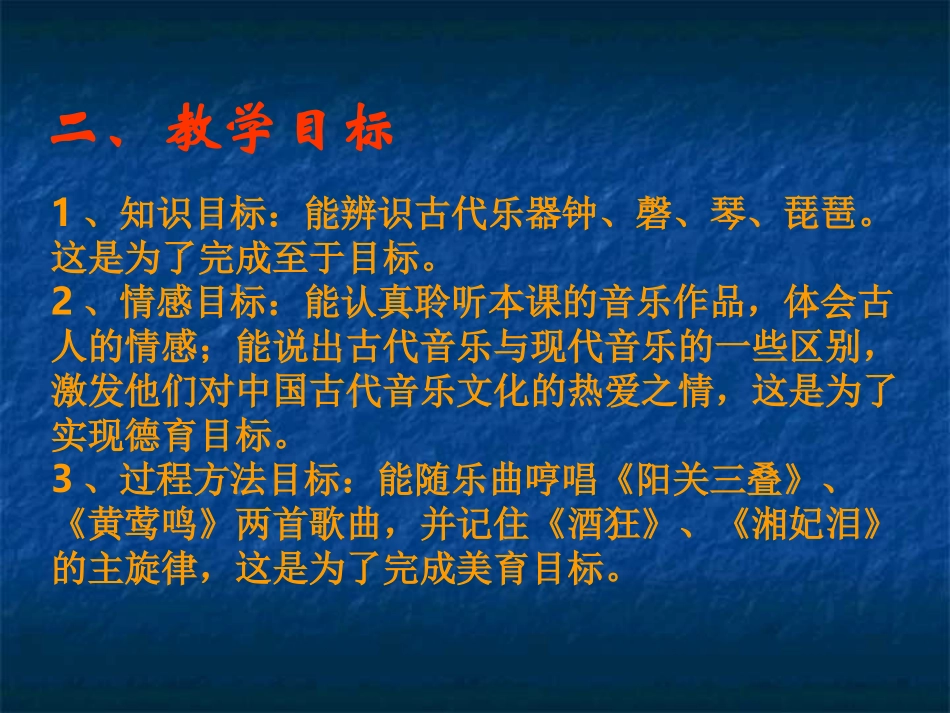 二、教学目标

1、知识目标：能辨识古代乐器钟、磬、琴、琵琶。这是为了完成至于目标。
2、情感目标：能认真聆听本课的音乐作品，体会古人的情感；能说出古代音乐与现代音乐的一些区别，激发他们对中国古代音乐文化的热爱之情，这是为了实现德育目标。
3、过程方法目标：能随乐曲哼唱《阳关三叠》、《黄莺鸣》两首歌曲，并记住《酒狂》、《湘妃泪》的主旋律，这是为了完成美育目标。